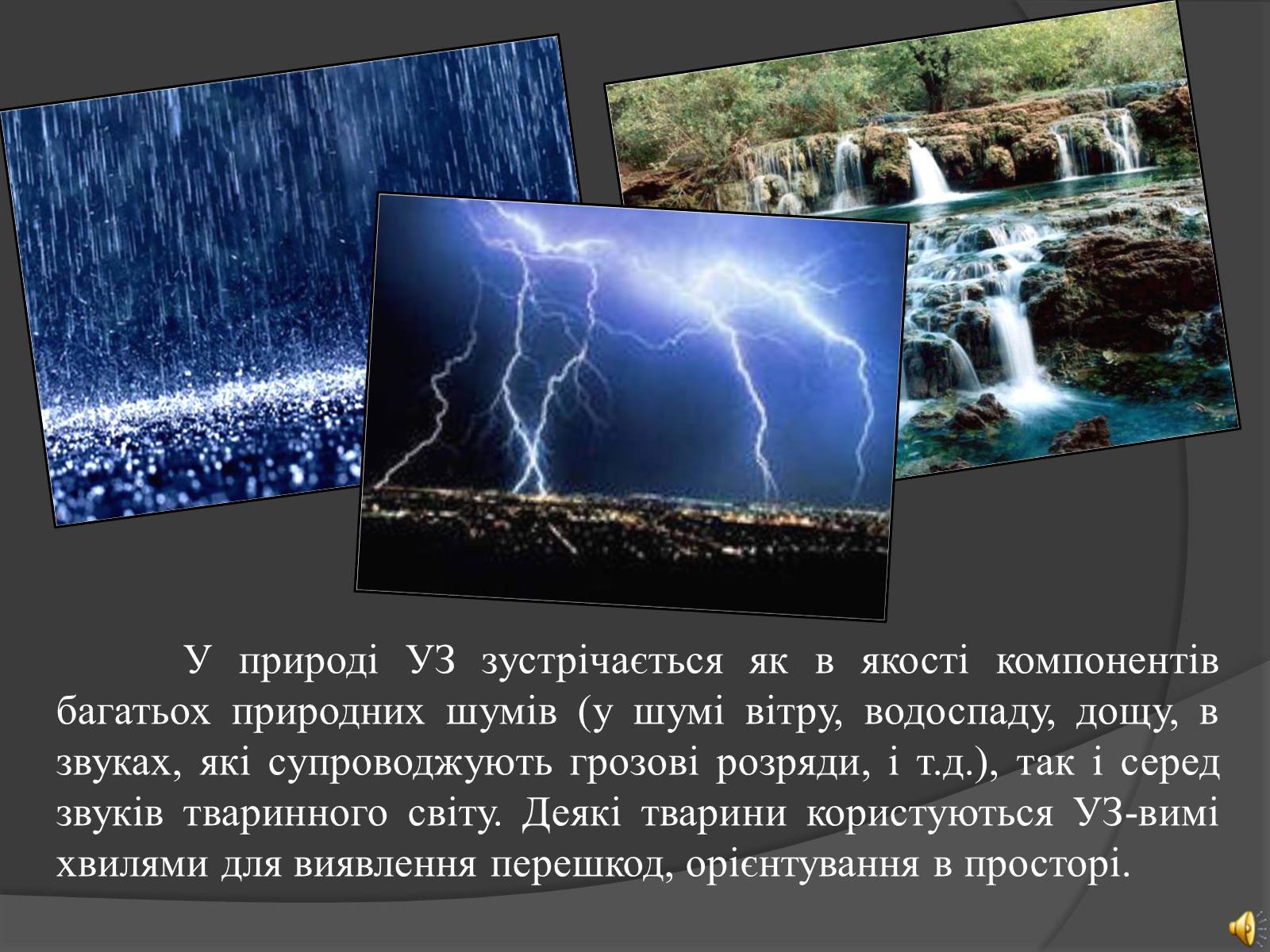 У природі УЗ зустрічається як в якості компонентів багатьох природних шумів (у шумі вітру, водоспаду, дощу, в звуках, які супроводжують грозові розряди, і т.д.), так і серед звуків тваринного світу. Деякі тварини користуються УЗ-вимі хвилями для виявлення перешкод, орієнтування в просторі.